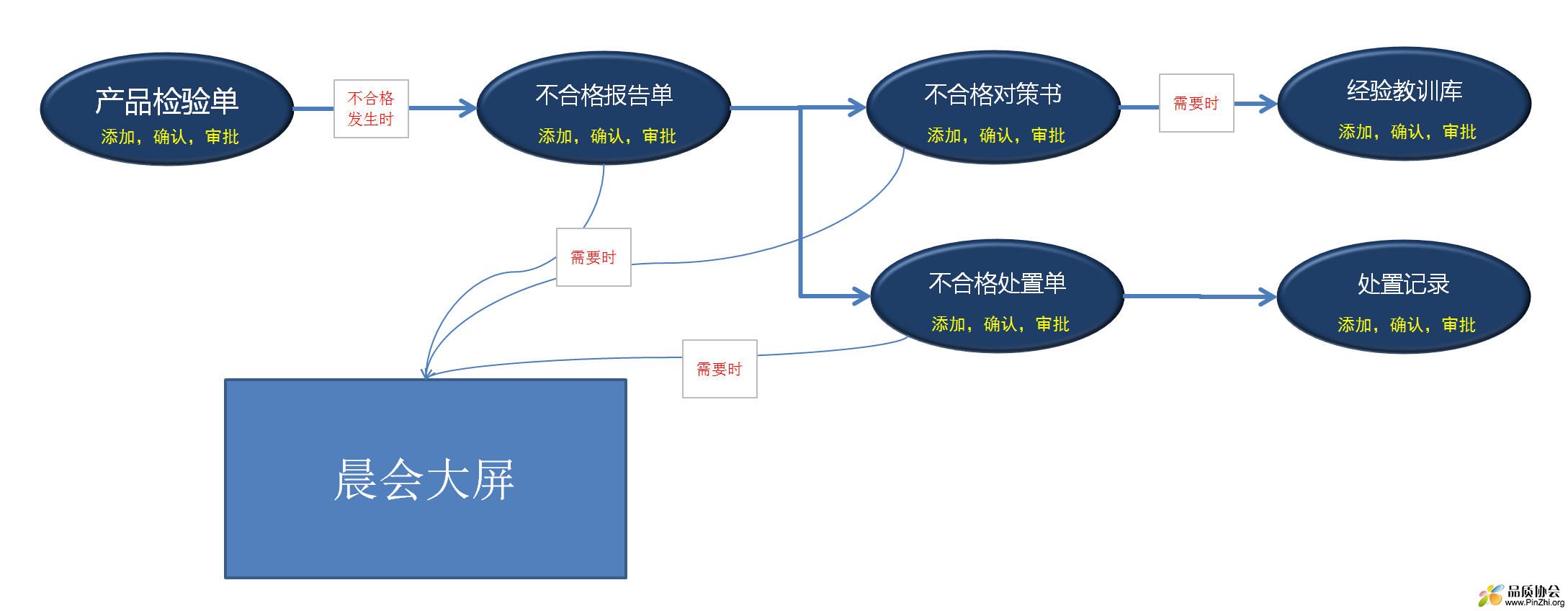 产品检验单
添加，确认，审批

不合格发生时

不合格报告单
添加，确认，审批

不合格对策书
添加，确认，审批

需要时

经验教训库
添加，确认，审批

需要时

不合格处置单
添加，确认，审批

处置记录
添加，确认，审批

需要时

晨会大屏

品质协会
www.PinZhi.org